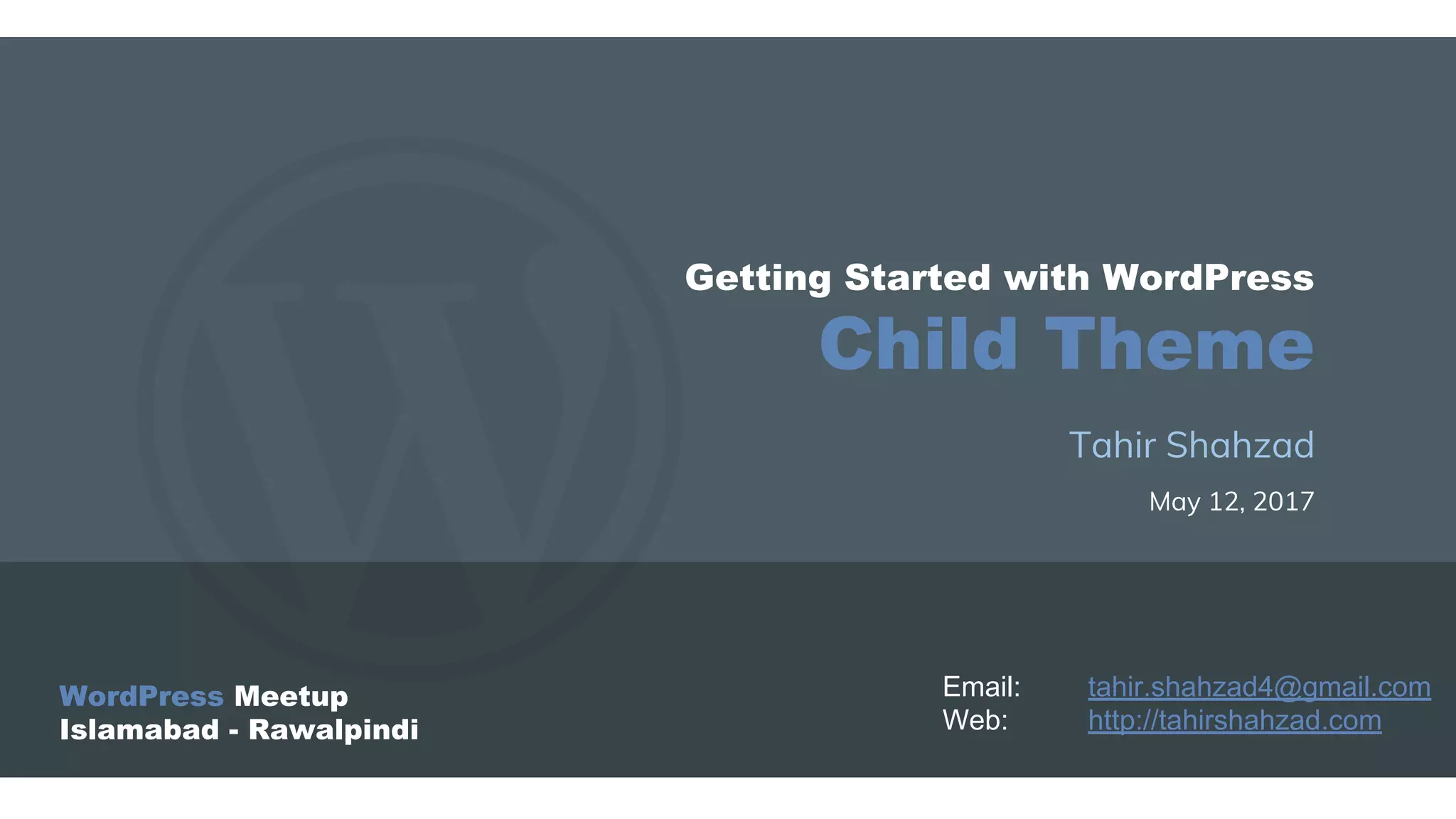 Getting Started with WordPress
Child Theme

Tahir Shahzad

May 12, 2017

WordPress Meetup
Islamabad - Rawalpindi

Email: tahir.shahzad4@gmail.com
Web: http://tahirshahzad.com